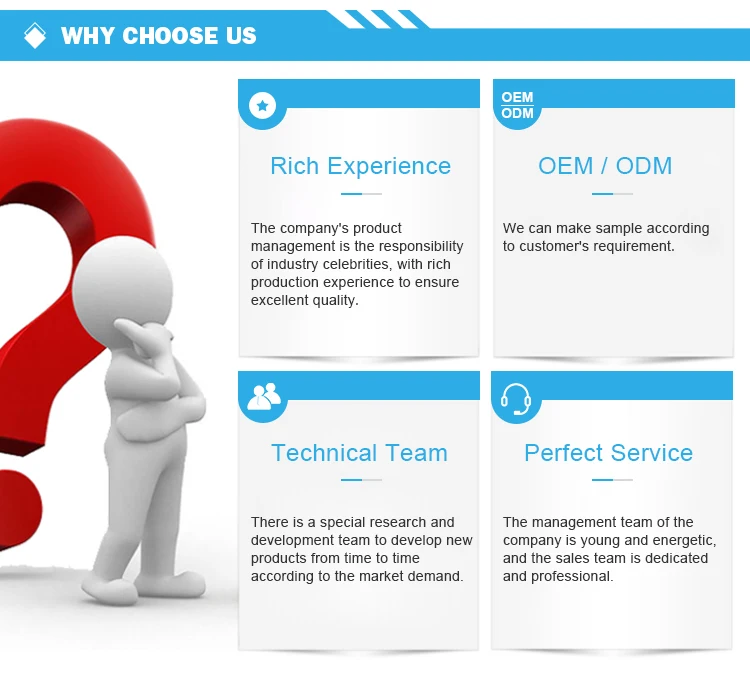 WHY CHOOSE US

Rich Experience

The company's product management is the responsibility of industry celebrities, with rich production experience to ensure excellent quality.

OEM
ODM

OEM / ODM

We can make sample according to customer's requirement.

Technical Team

There is a special research and development team to develop new products from time to time according to the market demand.

Perfect Service

The management team of the company is young and energetic, and the sales team is dedicated and professional.